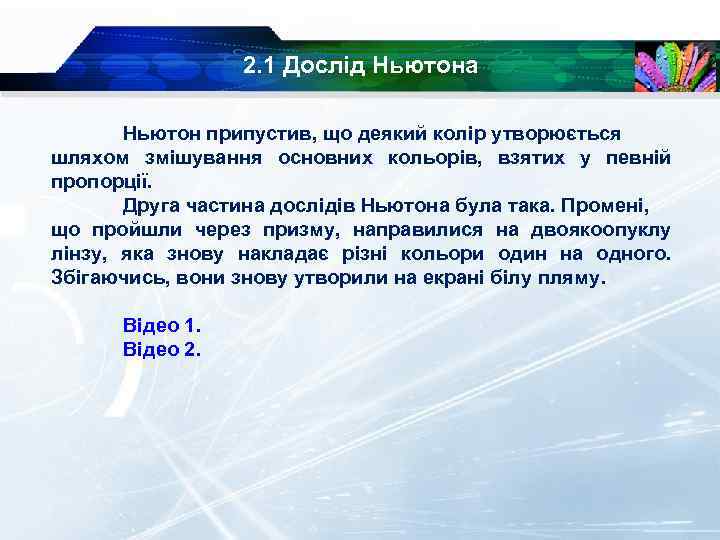 2.1 Дослід Ньютона

Ньютон припустив, що деякий колір утворюється шляхом змішування основних кольорів, взятих у певній пропорції.

Друга частина дослідів Ньютона була така. Промені, що пройшли через призму, направилися на двоякоопуклу лінзу, яка знову накладає різні кольори один на одного. Збігаючись, вони знову утворили на екрані білу пляму.

Відео 1.
Відео 2.